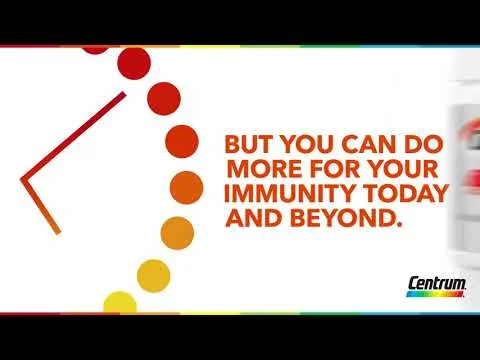 BUT YOU CAN DO MORE FOR YOUR IMMUNITY TODAY AND BEYOND.

Centrum